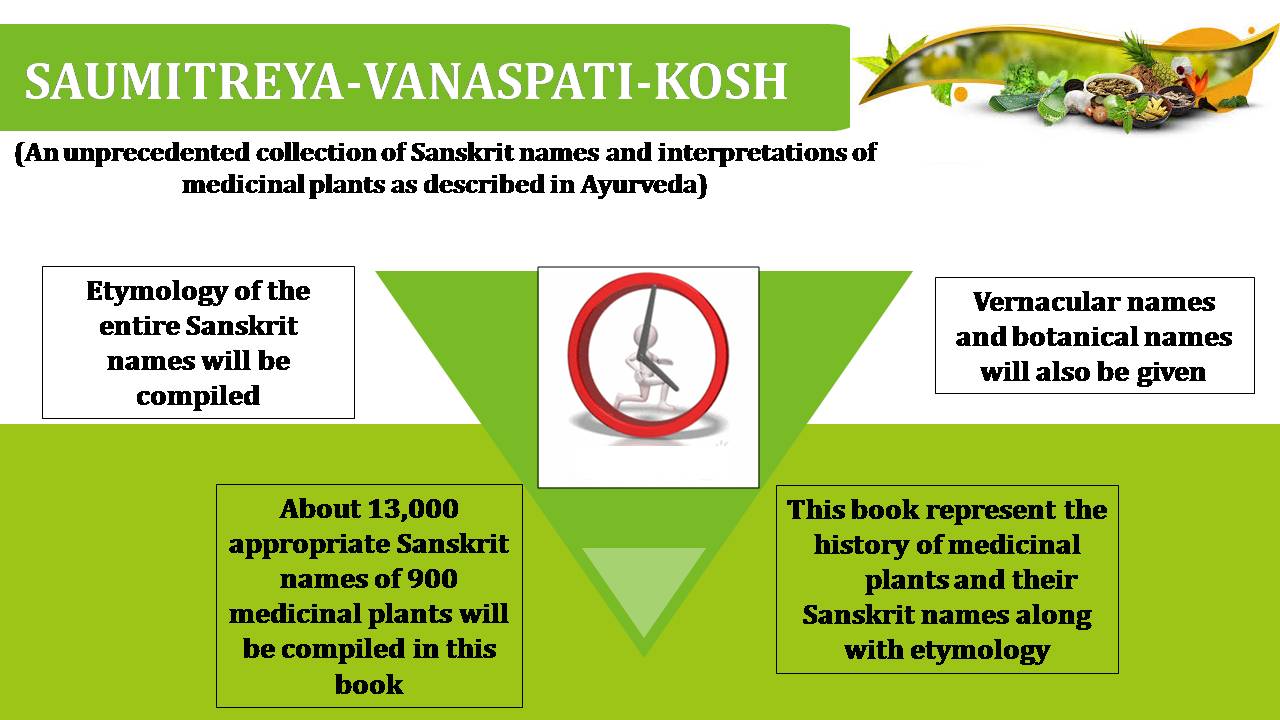 SAUMITREYA-VANASPATI-KOSH

(An unprecedented collection of Sanskrit names and interpretations of medicinal plants as described in Ayurveda)

Etymology of the entire Sanskrit names will be compiled

Vernacular names and botanical names will also be given

About 13,000 appropriate Sanskrit names of 900 medicinal plants will be compiled in this book

This book represent the history of medicinal plants and their Sanskrit names along with etymology